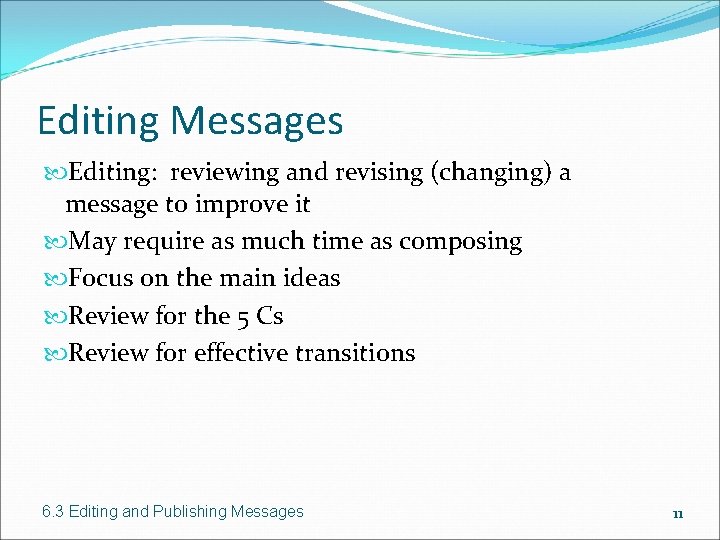 Editing Messages

Editing: reviewing and revising (changing) a message to improve it

May require as much time as composing

Focus on the main ideas

Review for the 5 Cs

Review for effective transitions

6.3 Editing and Publishing Messages

11